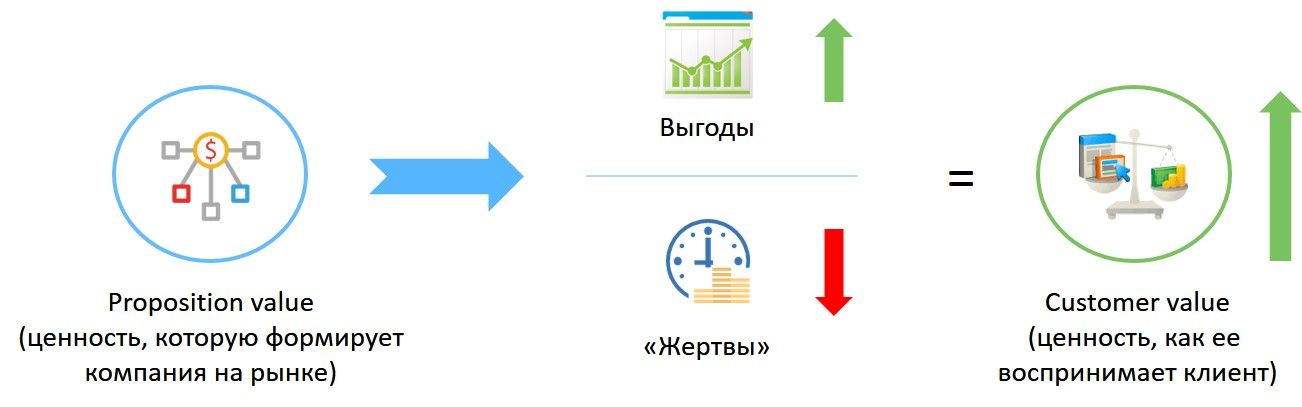 Proposition value
(ценность, которую формирует компания на рынке)

Выгоды

«Жертвы»

=

Customer value
(ценность, как ее воспринимает клиент)